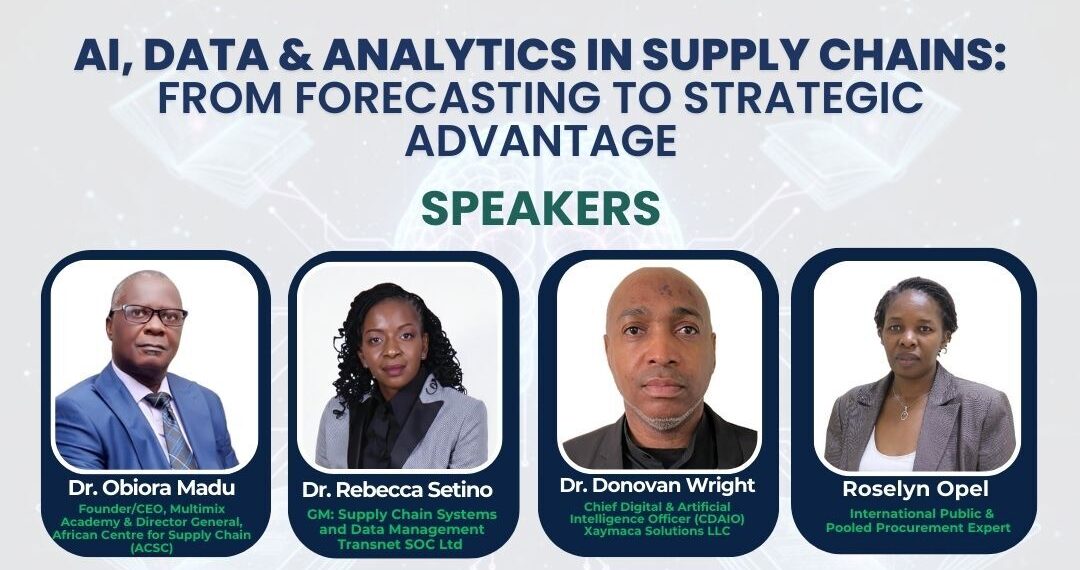 AI, DATA & ANALYTICS IN SUPPLY CHAINS: FROM FORECASTING TO STRATEGIC ADVANTAGE

SPEAKERS

Dr. Obiora Madu
Founder/CEO, Multimix Academy & Director General, African Centre for Supply Chain (ACSC)

Dr. Rebecca Setino
GM: Supply Chain Systems and Data Management Transnet SOC Ltd

Dr. Donovan Wright
Chief Digital & Artificial Intelligence Officer (CDAIO) Xaymaca Solutions LLC

Roselyn Opel
International Public & Pooled Procurement Expert